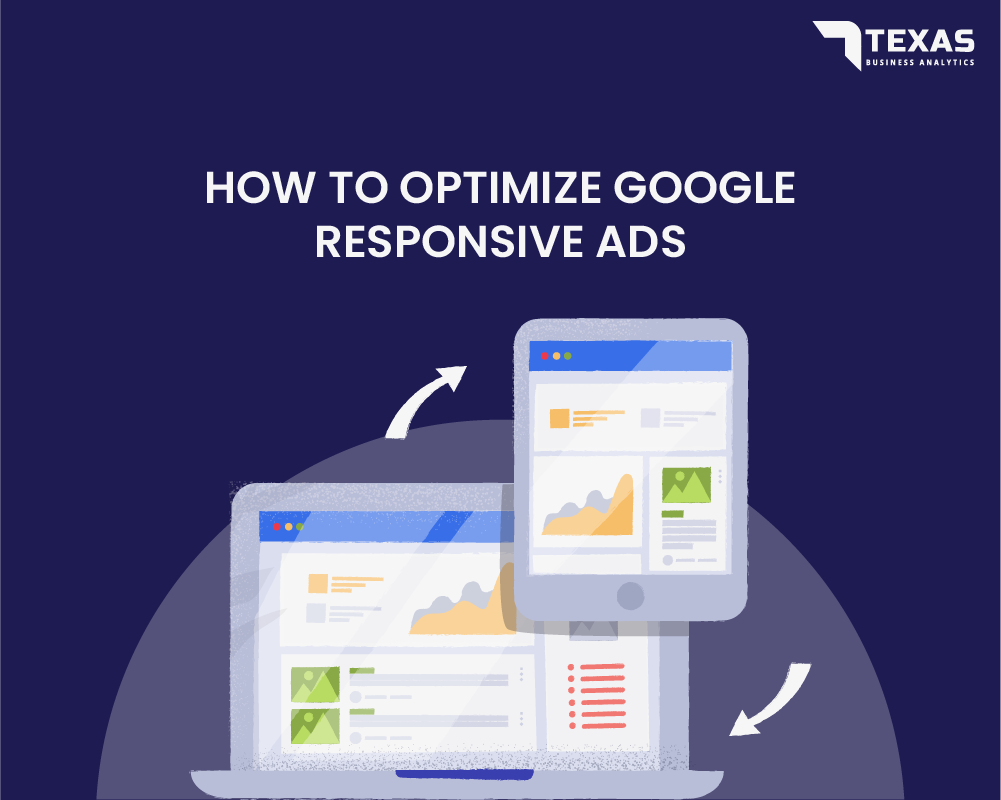 TEXAS
BUSINESS ANALYTICS

HOW TO OPTIMIZE GOOGLE RESPONSIVE ADS